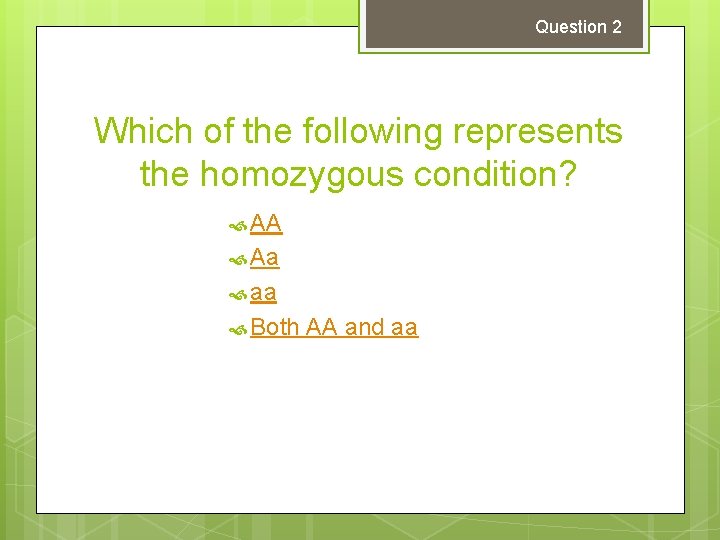 Question 2

Which of the following represents the homozygous condition?

AA
Aa
aa
Both AA and aa